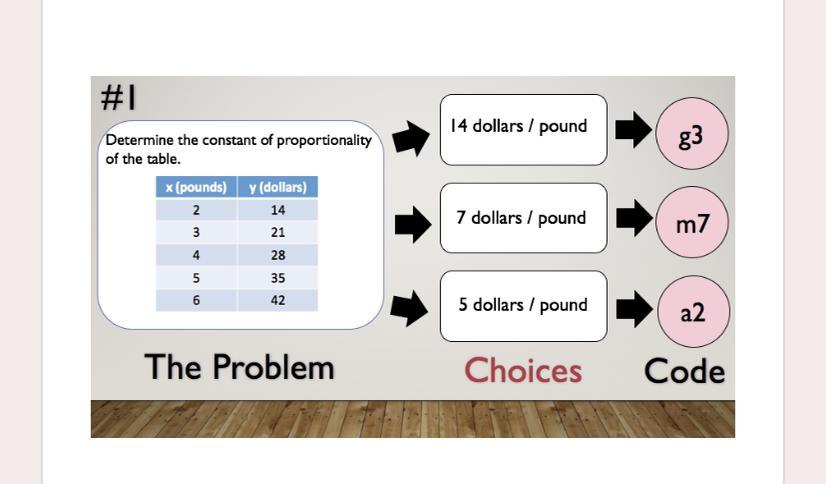 #1

Determine the constant of proportionality of the table.

| x (pounds) | y (dollars) |
|---|---|
| 2 | 14 |
| 3 | 21 |
| 4 | 28 |
| 5 | 35 |
| 6 | 42 |

14 dollars / pound

g3

7 dollars / pound

m7

5 dollars / pound

a2

The Problem

Choices

Code